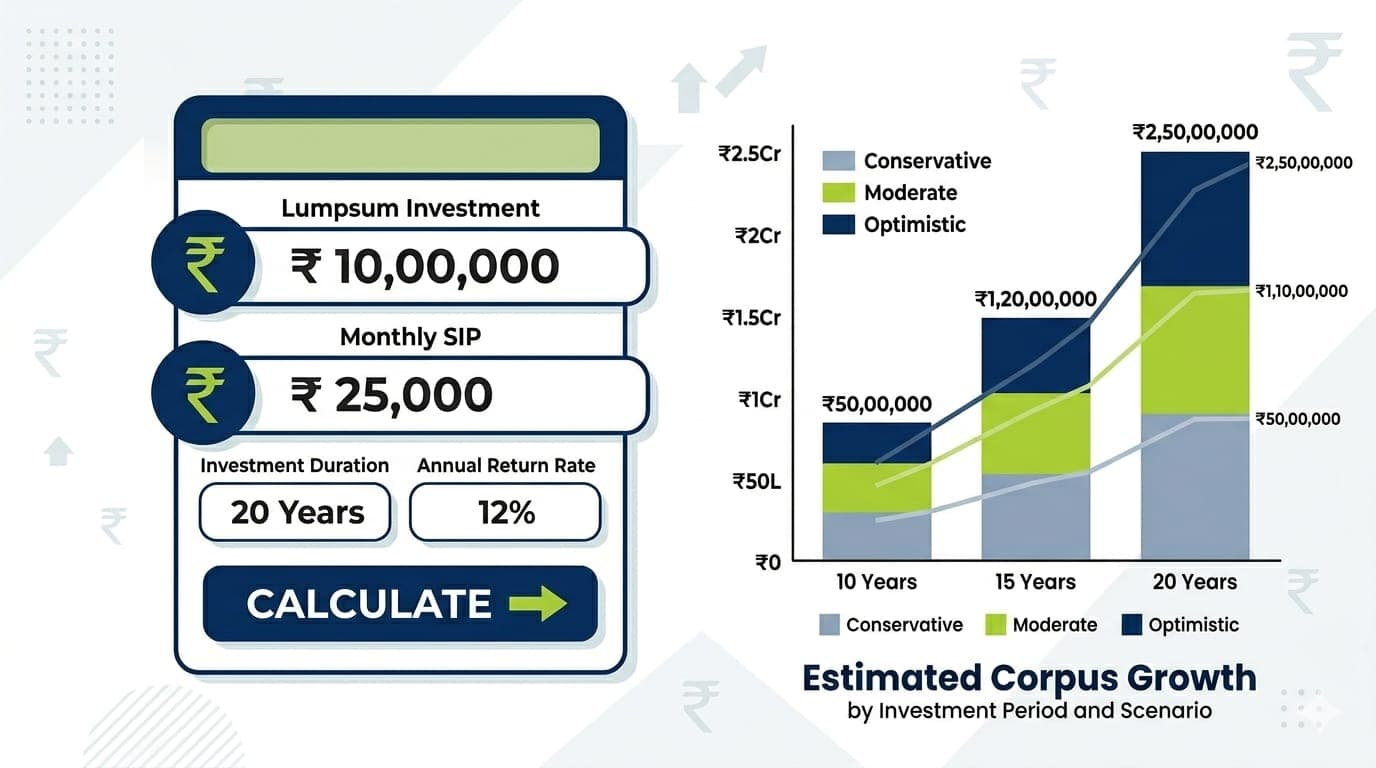 Lumpsum Investment
₹ 10,00,000
Monthly SIP
₹ 25,000
Investment Duration
20 Years
Annual Return Rate
12%
CALCULATE

₹2.5Cr
₹2Cr
₹1.5Cr
₹1Cr
₹50L
₹0

Conservative
Moderate
Optimistic

₹50,00,000
₹1,20,00,000
₹2,50,00,000
₹2,50,00,000
₹1,10,00,000
₹50,00,000

10 Years
15 Years
20 Years

Conservative
Moderate
Optimistic

Estimated Corpus Growth
by Investment Period and Scenario